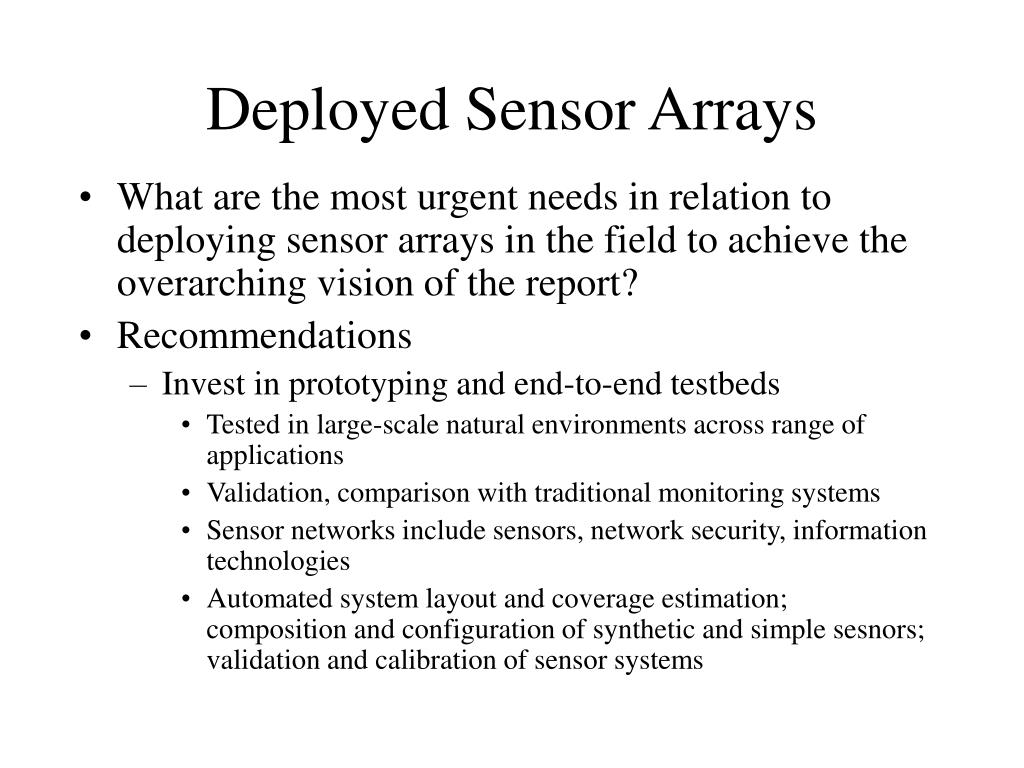 Deployed Sensor Arrays

• What are the most urgent needs in relation to deploying sensor arrays in the field to achieve the overarching vision of the report?
• Recommendations
– Invest in prototyping and end-to-end testbeds
• Tested in large-scale natural environments across range of applications
• Validation, comparison with traditional monitoring systems
• Sensor networks include sensors, network security, information technologies
• Automated system layout and coverage estimation; composition and configuration of synthetic and simple sesnors; validation and calibration of sensor systems